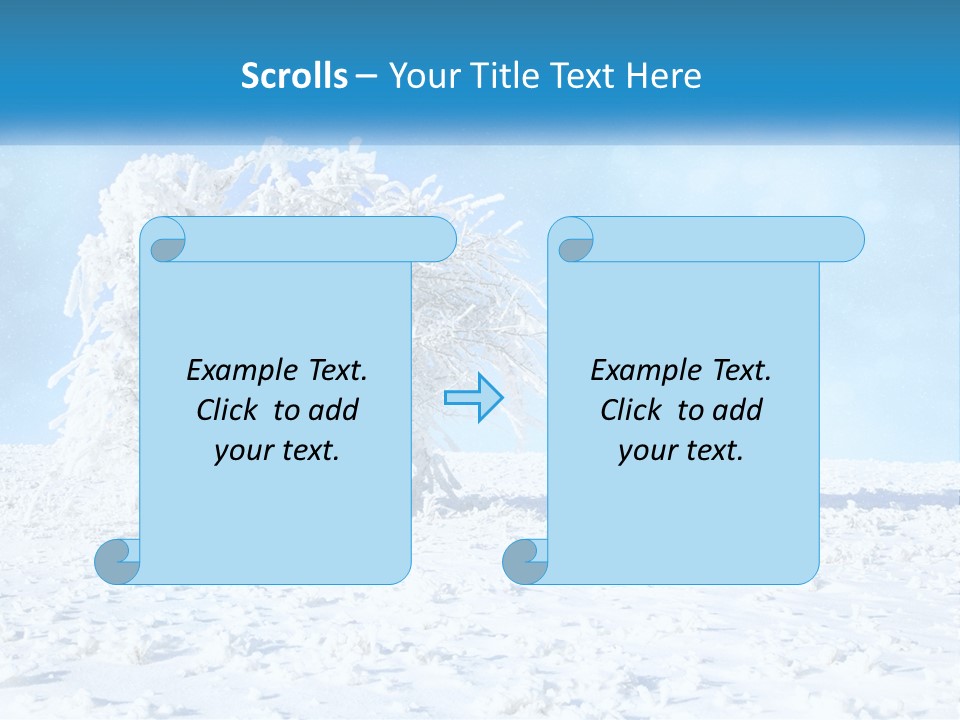 Scrolls – Your Title Text Here

Example Text. Click to add your text.

Example Text. Click to add your text.